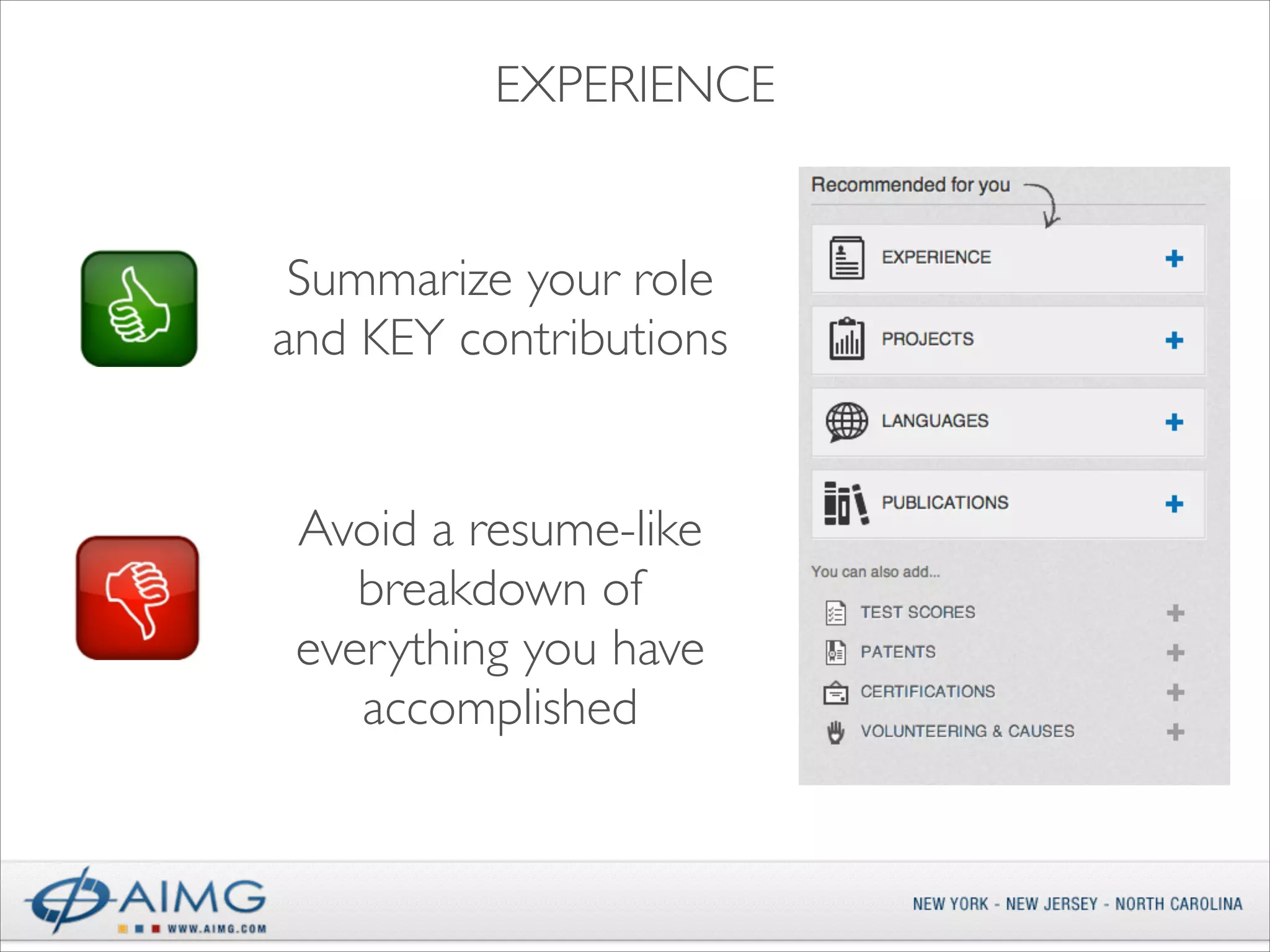 EXPERIENCE

Summarize your role and KEY contributions

Avoid a resume-like breakdown of everything you have accomplished

Recommended for you

EXPERIENCE +

PROJECTS +

LANGUAGES +

PUBLICATIONS +

You can also add...

TEST SCORES +

PATENTS +

CERTIFICATIONS +

VOLUNTEERING & CAUSES +

AIMG
WWW.AIMG.COM

NEW YORK - NEW JERSEY - NORTH CAROLINA